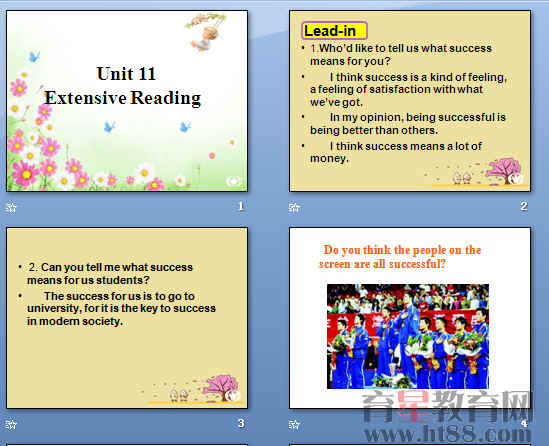 Unit 11
Extensive Reading

1

Lead-in

• 1.Who'd like to tell us what success means for you?

• I think success is a kind of feeling, a feeling of satisfaction with what we've got.

• In my opinion, being successful is being better than others.

• I think success means a lot of money.

2

• 2. Can you tell me what success means for us students?

• The success for us is to go to university, for it is the key to success in modern society.

3

Do you think the people on the screen are all successful?

4

育星教育网
www.ht88.com